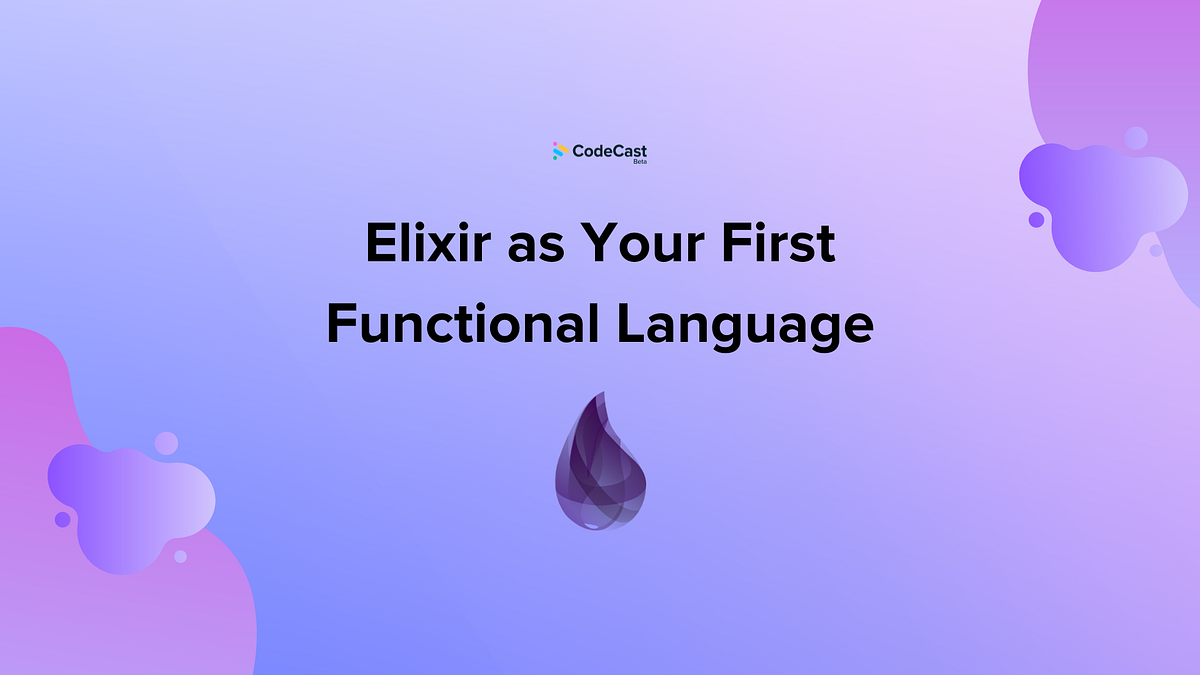 CodeCast
Beta

Elixir as Your First Functional Language